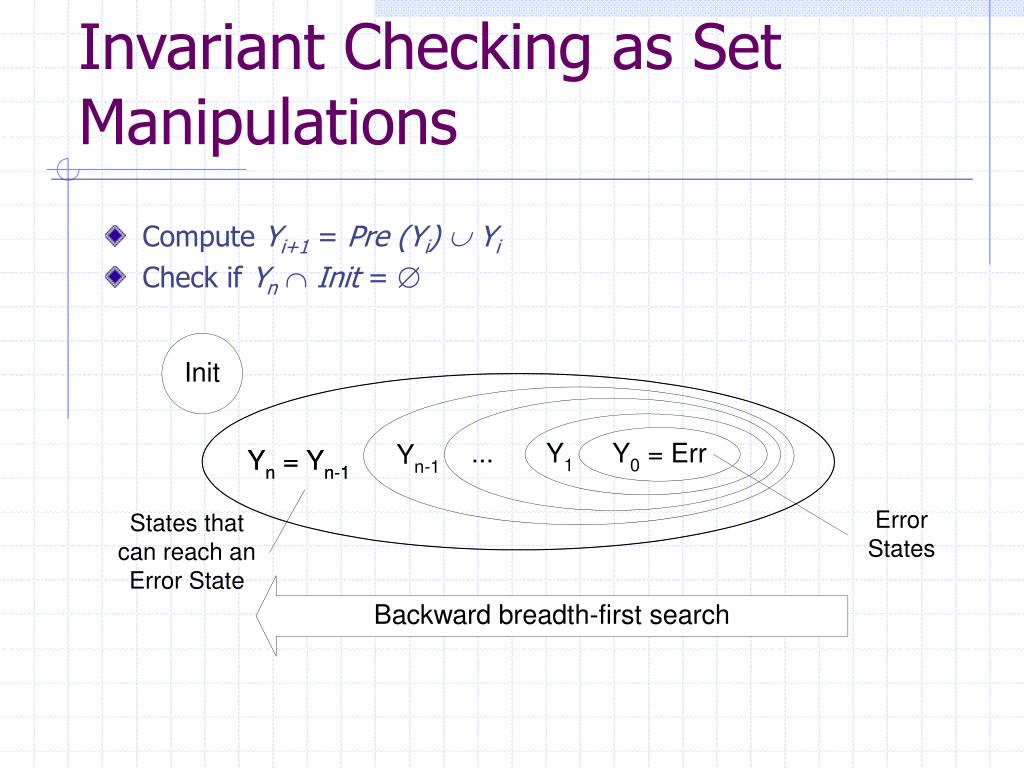 Invariant Checking as Set Manipulations

Compute $Y_{i+1} = Pre(Y_i) \cup Y_i$
Check if $Y_n \cap Init = \emptyset$

Init

$Y_n = Y_{n-1}$

$Y_{n-1}$

...

$Y_1$

$Y_0$ = Err

States that can reach an Error State

Error States

Backward breadth-first search